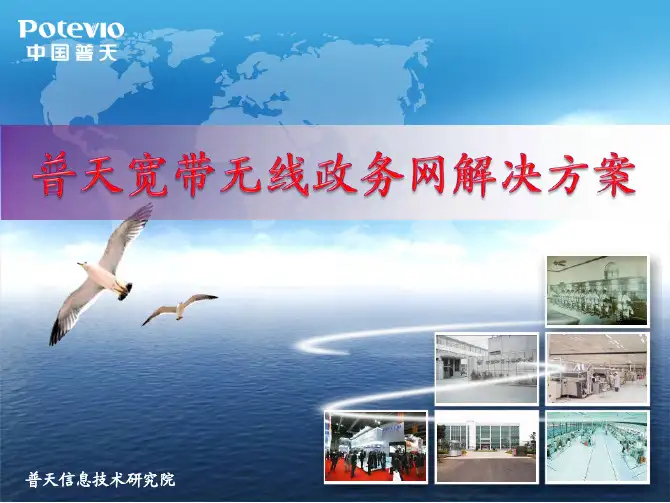 Potevio
中国普天

普天宽带无线政务网解决方案

普天信息技术研究院